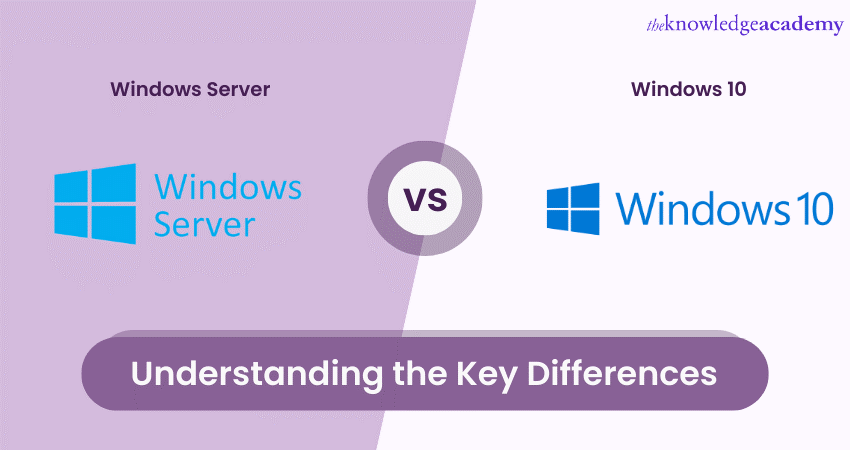 theknowledgeacademy

Windows Server

Windows 10

Windows Server

VS

Windows 10

Understanding the Key Differences